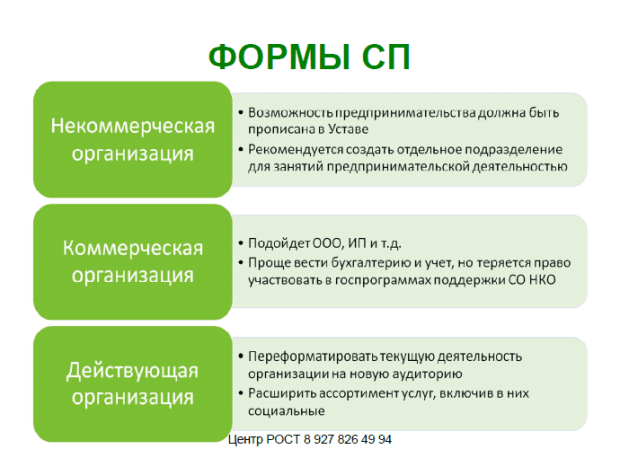 ФОРМЫ СП

Некоммерческая организация

• Возможность предпринимательства должна быть прописана в Уставе
• Рекомендуется создать отдельное подразделение для занятий предпринимательской деятельностью

Коммерческая организация

• Подойдет ООО, ИП и т.д.
• Проще вести бухгалтерию и учет, но теряется право участвовать в госпрограммах поддержки СО НКО

Действующая организация

• Переформатировать текущую деятельность организации на новую аудиторию
• Расширить ассортимент услуг, включив в них социальные

Центр РОСТ 8 927 826 49 94